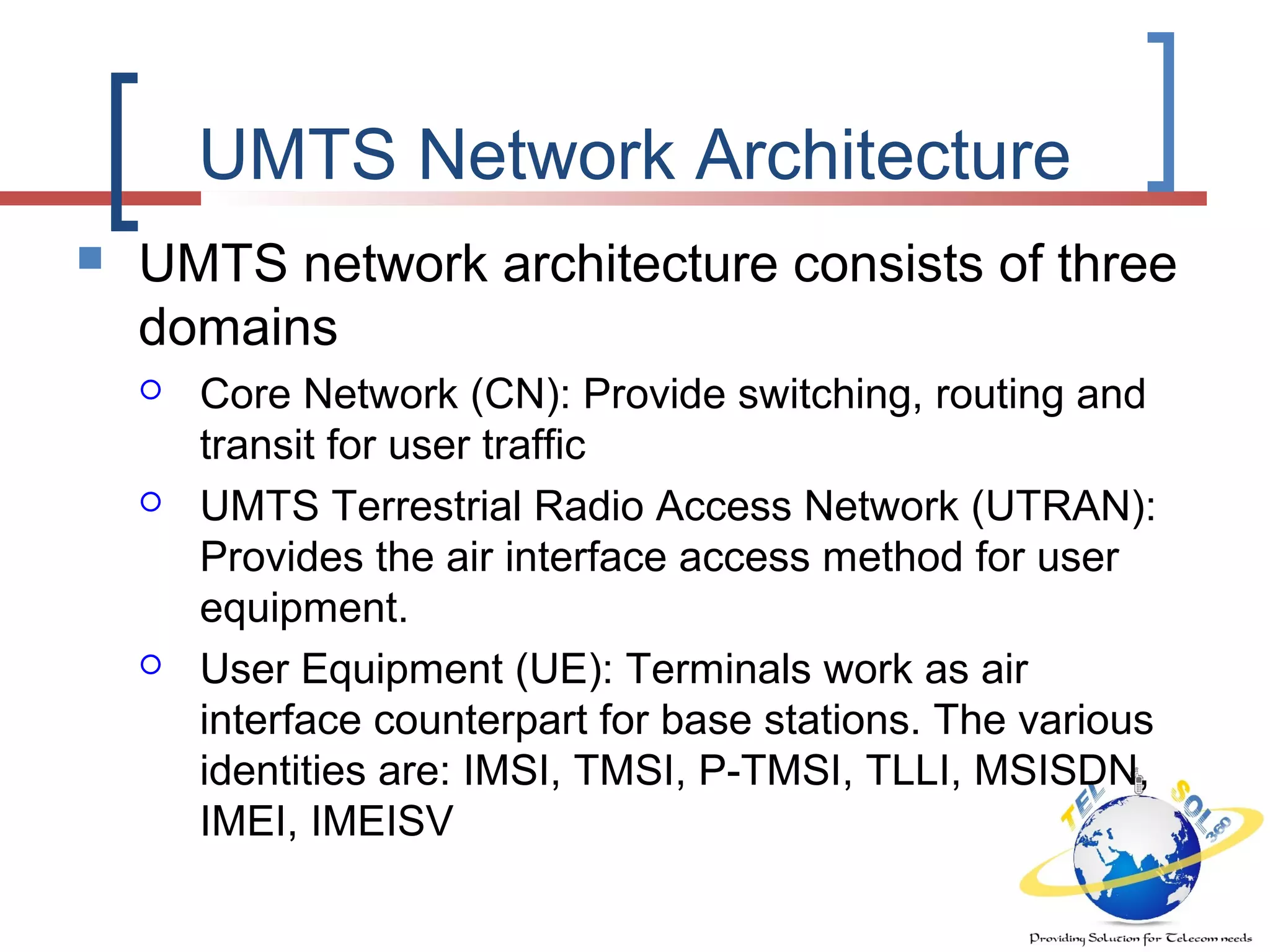 UMTS Network Architecture

UMTS network architecture consists of three domains

Core Network (CN): Provide switching, routing and transit for user traffic

UMTS Terrestrial Radio Access Network (UTRAN): Provides the air interface access method for user equipment.

User Equipment (UE): Terminals work as air interface counterpart for base stations. The various identities are: IMSI, TMSI, P-TMSI, TLLI, MSISDN, IMEI, IMEISV

TEL SOL 360

Providing Solution for Telecom needs